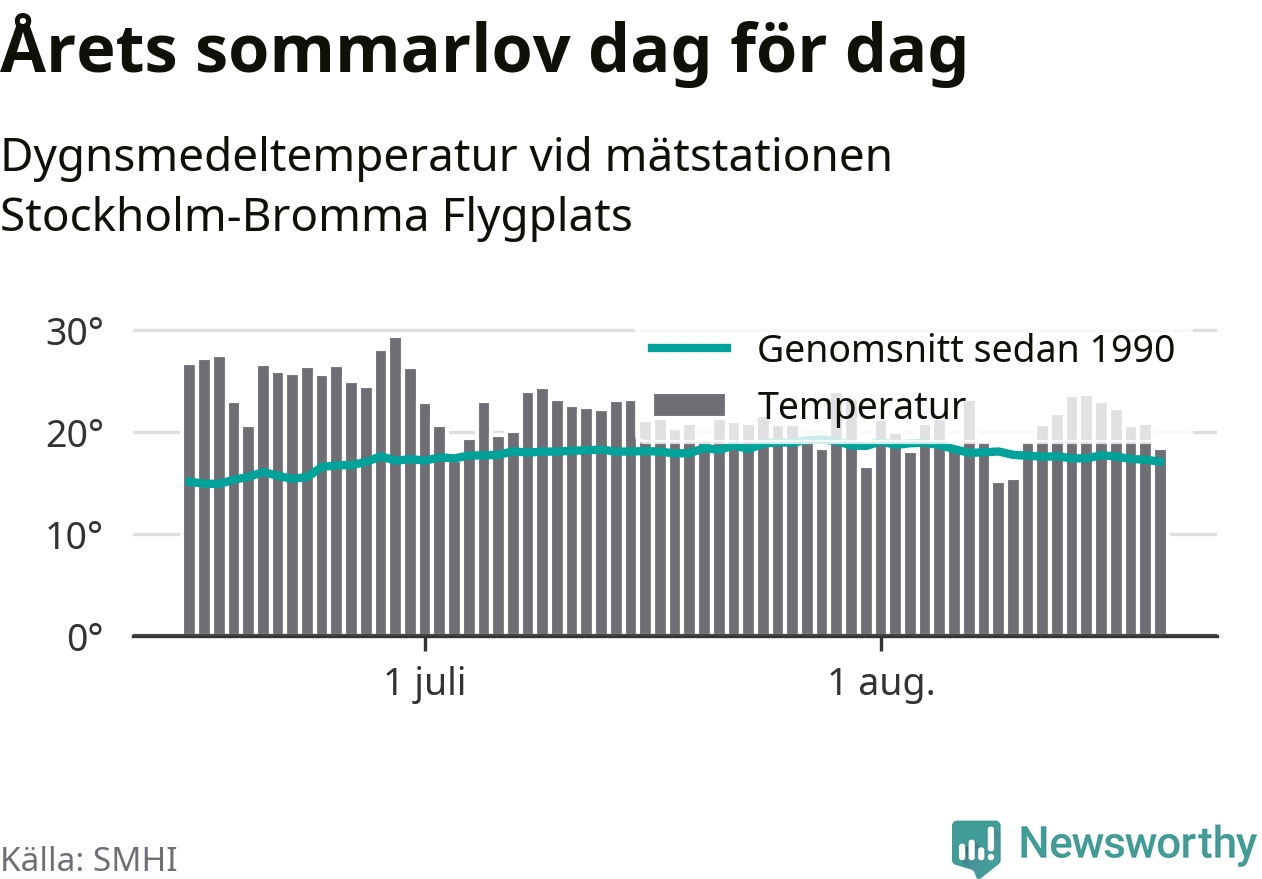 Årets sommarlov dag för dag

Dygnsmedeltemperatur vid mätstationen Stockholm-Bromma Flygplats

30°
20°
10°
0°

Genomsnitt sedan 1990
Temperatur

1 juli
1 aug.

Källa: SMHI

Newsworthy